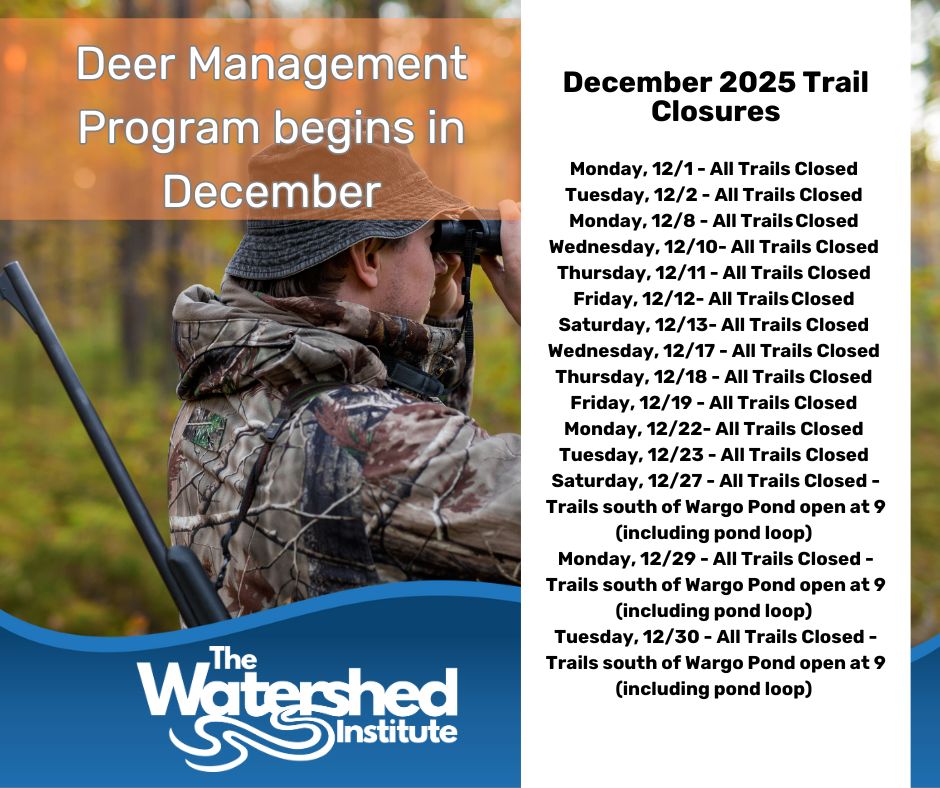 Deer Management Program begins in December

The Watershed Institute

December 2025 Trail Closures

Monday, 12/1 - All Trails Closed
Tuesday, 12/2 - All Trails Closed
Monday, 12/8 - All Trails Closed
Wednesday, 12/10- All Trails Closed
Thursday, 12/11 - All Trails Closed
Friday, 12/12- All Trails Closed
Saturday, 12/13- All Trails Closed
Wednesday, 12/17 - All Trails Closed
Thursday, 12/18 - All Trails Closed
Friday, 12/19 - All Trails Closed
Monday, 12/22- All Trails Closed
Tuesday, 12/23 - All Trails Closed
Saturday, 12/27 - All Trails Closed - Trails south of Wargo Pond open at 9 (including pond loop)
Monday, 12/29 - All Trails Closed - Trails south of Wargo Pond open at 9 (including pond loop)
Tuesday, 12/30 - All Trails Closed - Trails south of Wargo Pond open at 9 (including pond loop)